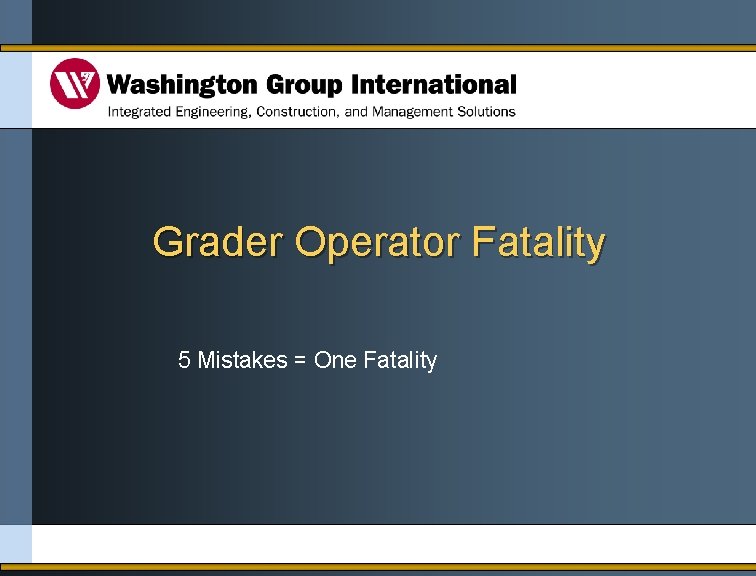 Washington Group International
Integrated Engineering, Construction, and Management Solutions

Grader Operator Fatality

5 Mistakes = One Fatality